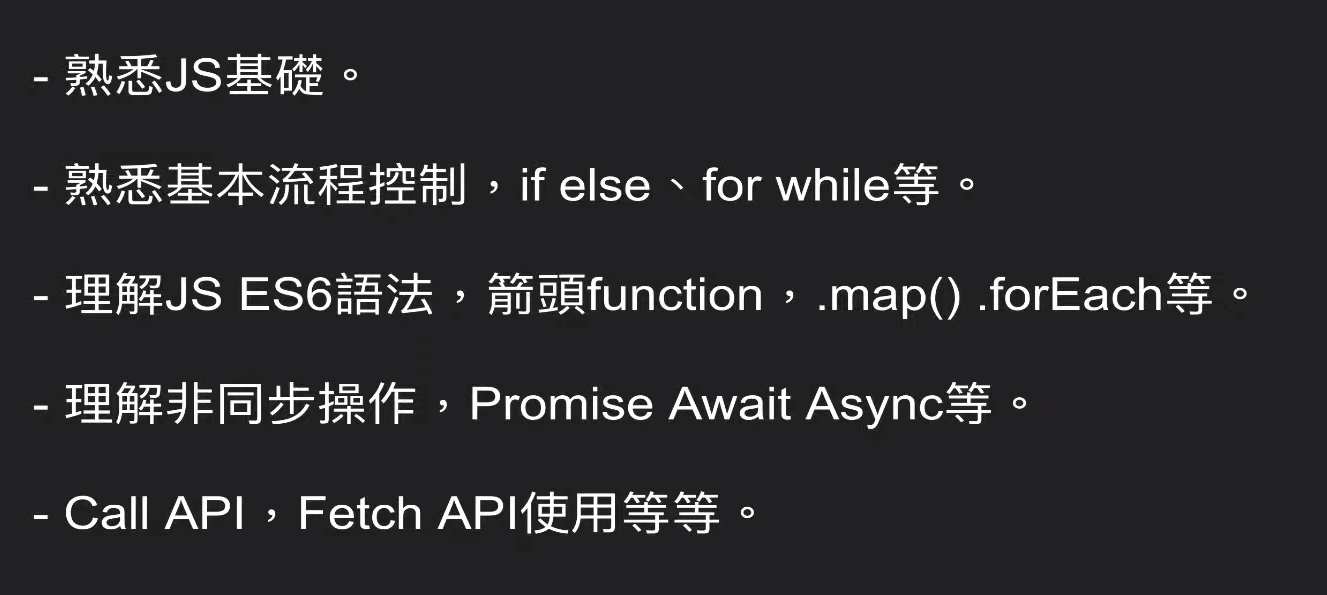 - 熟悉JS基礎。

- 熟悉基本流程控制，if else、for while等。

- 理解JS ES6語法，箭頭function，.map() .forEach等。

- 理解非同步操作，Promise Await Async等。

- Call API，Fetch API使用等等。